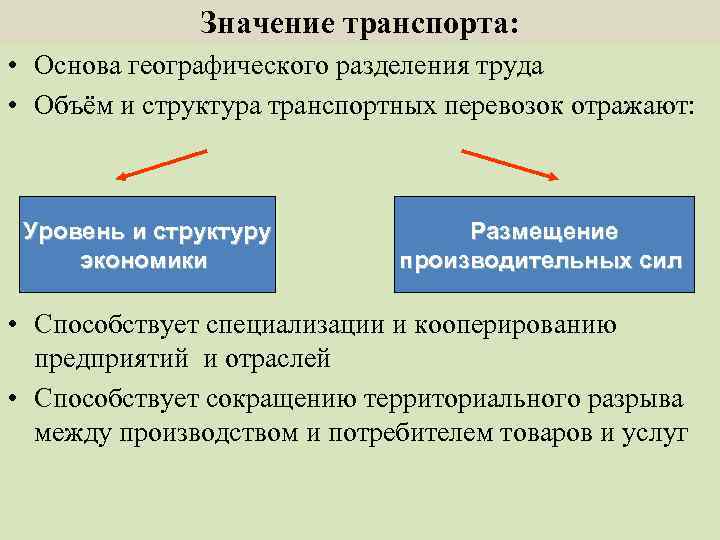 Значение транспорта:

• Основа географического разделения труда
• Объём и структура транспортных перевозок отражают:

Уровень и структуру экономики

Размещение производительных сил

• Способствует специализации и кооперированию предприятий и отраслей
• Способствует сокращению территориального разрыва между производством и потребителем товаров и услуг